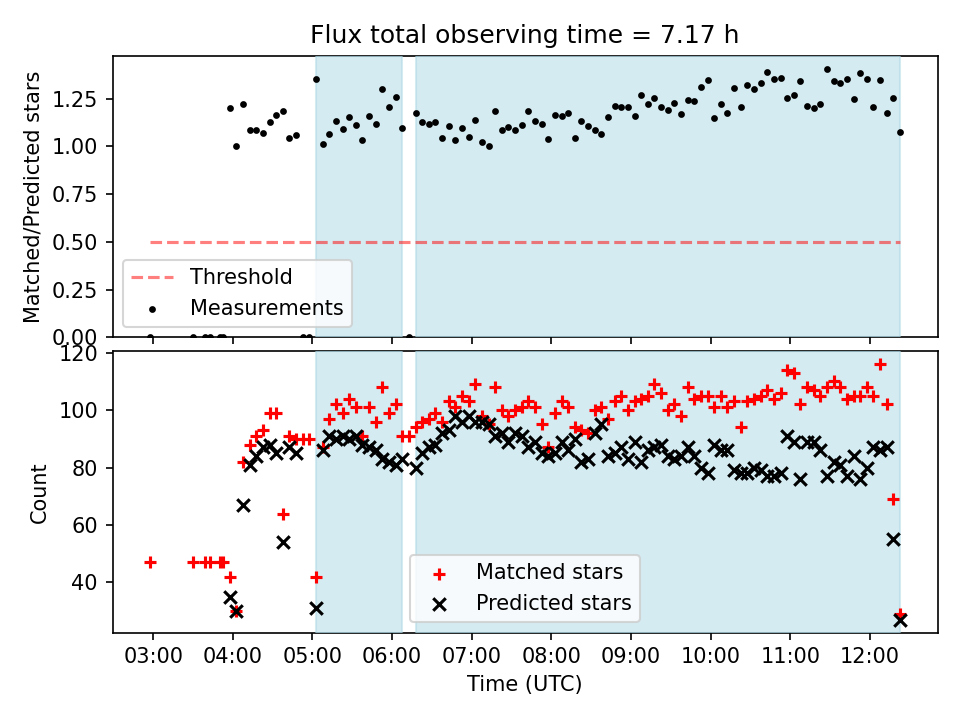 Flux total observing time = 7.17 h

Matched/Predicted stars

1.25
1.00
0.75
0.50
0.25
0.00

Threshold
Measurements

Count

120
100
80
60
40

Matched stars
Predicted stars

03:00 04:00 05:00 06:00 07:00 08:00 09:00 10:00 11:00 12:00

Time (UTC)